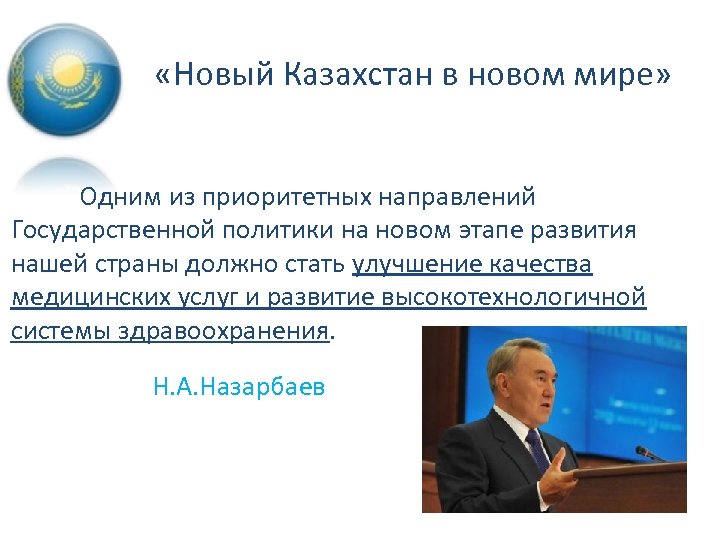 «Новый Казахстан в новом мире»

Одним из приоритетных направлений Государственной политики на новом этапе развития нашей страны должно стать улучшение качества медицинских услуг и развитие высокотехнологичной системы здравоохранения.

Н.А.Назарбаев